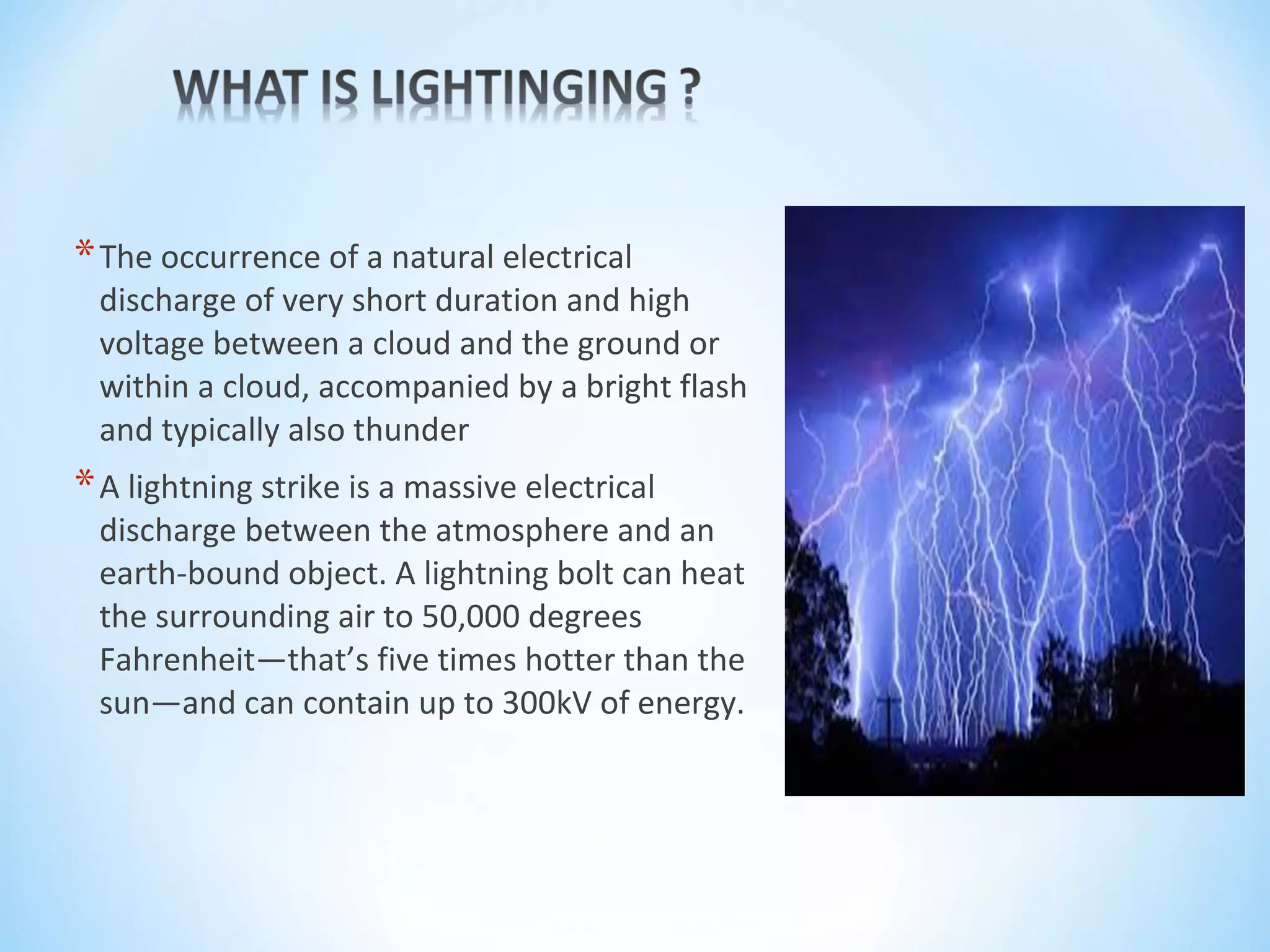 WHAT IS LIGHTINGING ?

* The occurrence of a natural electrical discharge of very short duration and high voltage between a cloud and the ground or within a cloud, accompanied by a bright flash and typically also thunder

* A lightning strike is a massive electrical discharge between the atmosphere and an earth-bound object. A lightning bolt can heat the surrounding air to 50,000 degrees Fahrenheit—that's five times hotter than the sun—and can contain up to 300kV of energy.